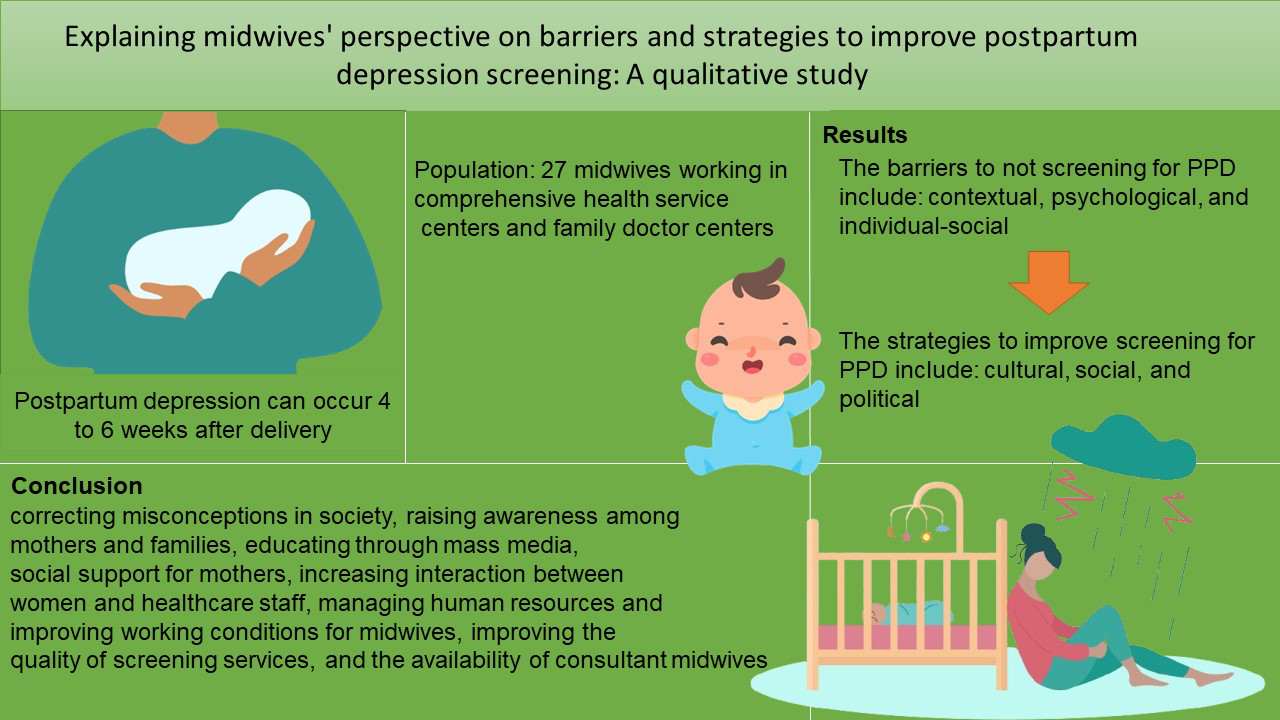 Explaining midwives' perspective on barriers and strategies to improve postpartum depression screening: A qualitative study

Postpartum depression can occur 4 to 6 weeks after delivery

Population: 27 midwives working in comprehensive health service centers and family doctor centers

Results
The barriers to not screening for PPD include: contextual, psychological, and individual-social

The strategies to improve screening for PPD include: cultural, social, and political

Conclusion
correcting misconceptions in society, raising awareness among mothers and families, educating through mass media, social support for mothers, increasing interaction between women and healthcare staff, managing human resources and improving working conditions for midwives, improving the quality of screening services, and the availability of consultant midwives